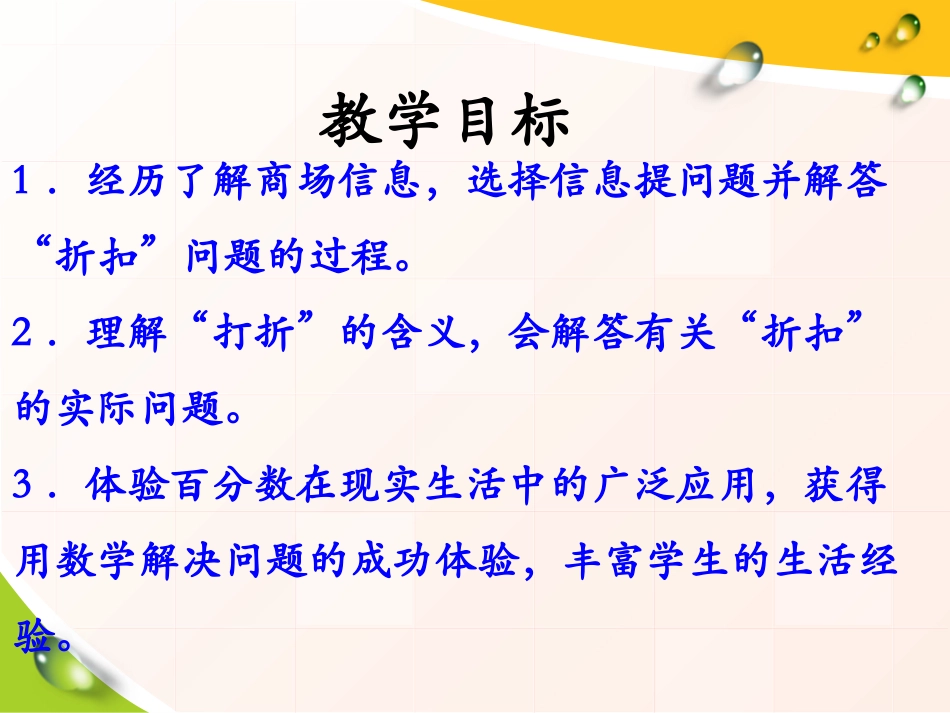 教学目标

1．经历了解商场信息，选择信息提问题并解答“折扣”问题的过程。

2．理解“打折”的含义，会解答有关“折扣”的实际问题。

3．体验百分数在现实生活中的广泛应用，获得用数学解决问题的成功体验，丰富学生的生活经验。